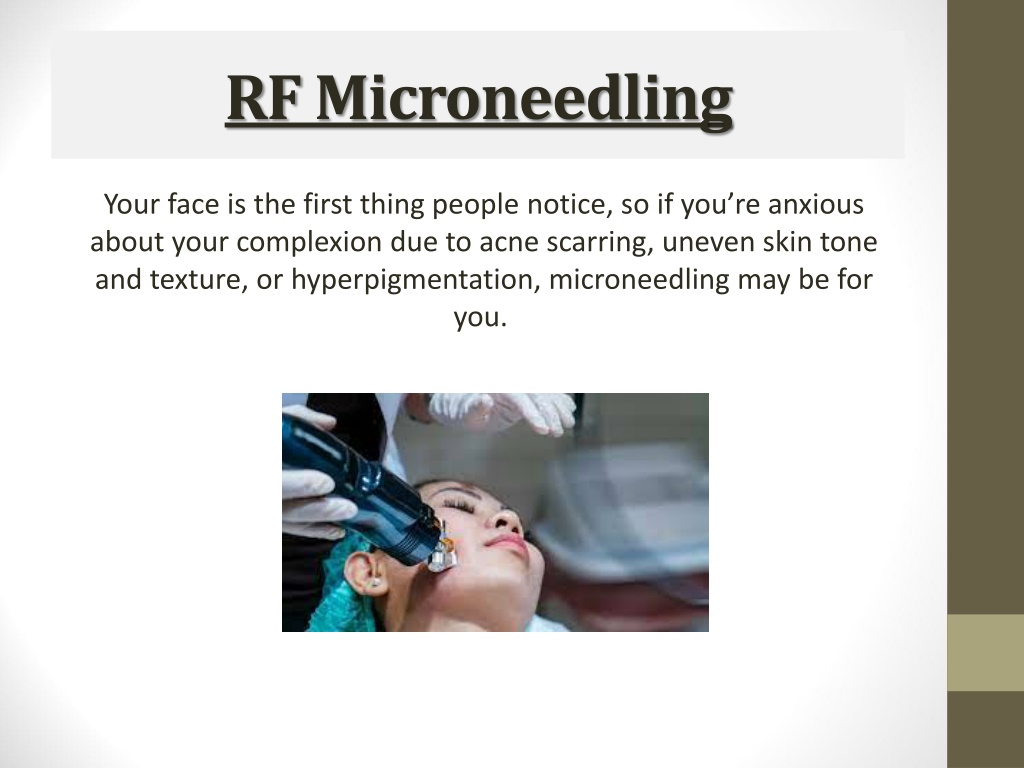 RF Microneedling

Your face is the first thing people notice, so if you’re anxious about your complexion due to acne scarring, uneven skin tone and texture, or hyperpigmentation, microneedling may be for you.